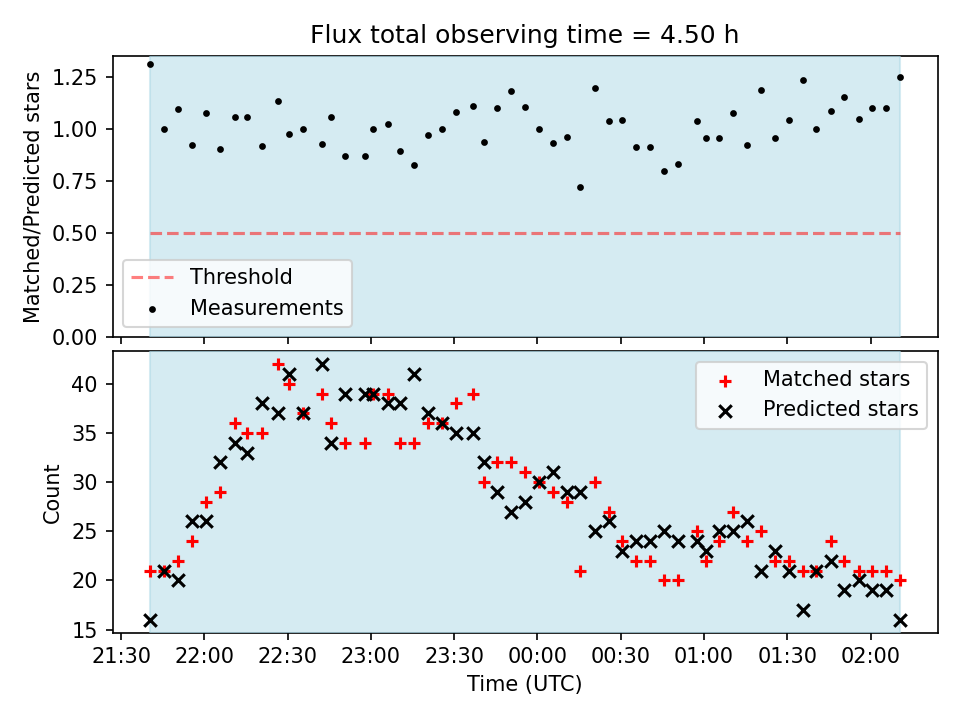 Flux total observing time = 4.50 h

Matched/Predicted stars

1.25
1.00
0.75
0.50
0.25
0.00

Threshold
Measurements

Count

40
35
30
25
20
15

Matched stars
Predicted stars

21:30 22:00 22:30 23:00 23:30 00:00 00:30 01:00 01:30 02:00

Time (UTC)